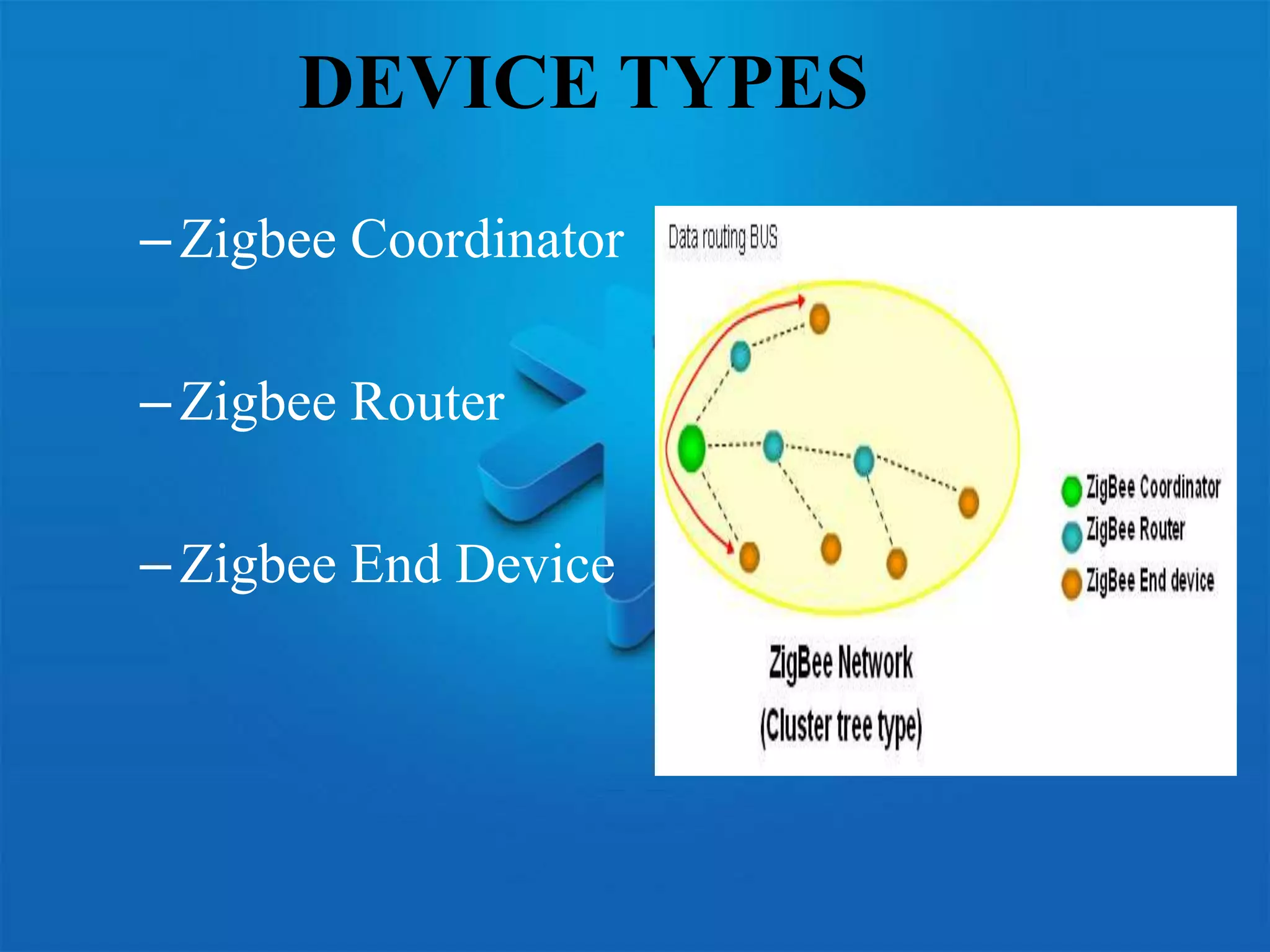 DEVICE TYPES

– Zigbee Coordinator

– Zigbee Router

– Zigbee End Device

Data routing BUS

ZigBee Coordinator
ZigBee Router
ZigBee End device

ZigBee Network
(Cluster tree type)